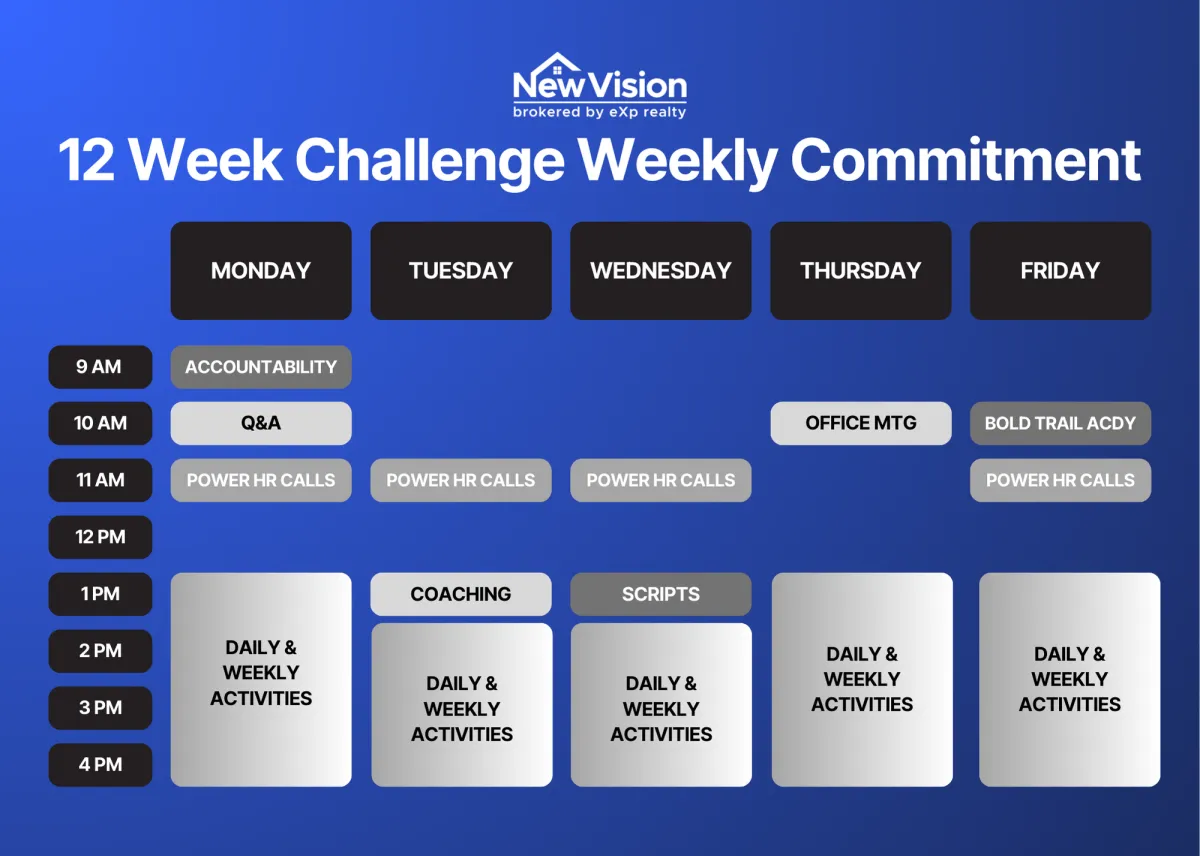 New Vision
brokered by eXp realty

12 Week Challenge Weekly Commitment

| | MONDAY | TUESDAY | WEDNESDAY | THURSDAY | FRIDAY |
|---|---|---|---|---|---|
| 9 AM | ACCOUNTABILITY | | | | |
| 10 AM | Q&A | | | OFFICE MTG | BOLD TRAIL ACDY |
| 11 AM | POWER HR CALLS | POWER HR CALLS | POWER HR CALLS | | POWER HR CALLS |
| 12 PM | | | | | |
| 1 PM | DAILY & WEEKLY ACTIVITIES | COACHING | SCRIPTS | DAILY & WEEKLY ACTIVITIES | DAILY & WEEKLY ACTIVITIES |
| 2 PM | | DAILY & WEEKLY ACTIVITIES | DAILY & WEEKLY ACTIVITIES | | |
| 3 PM | | | | | |
| 4 PM | | | | | |